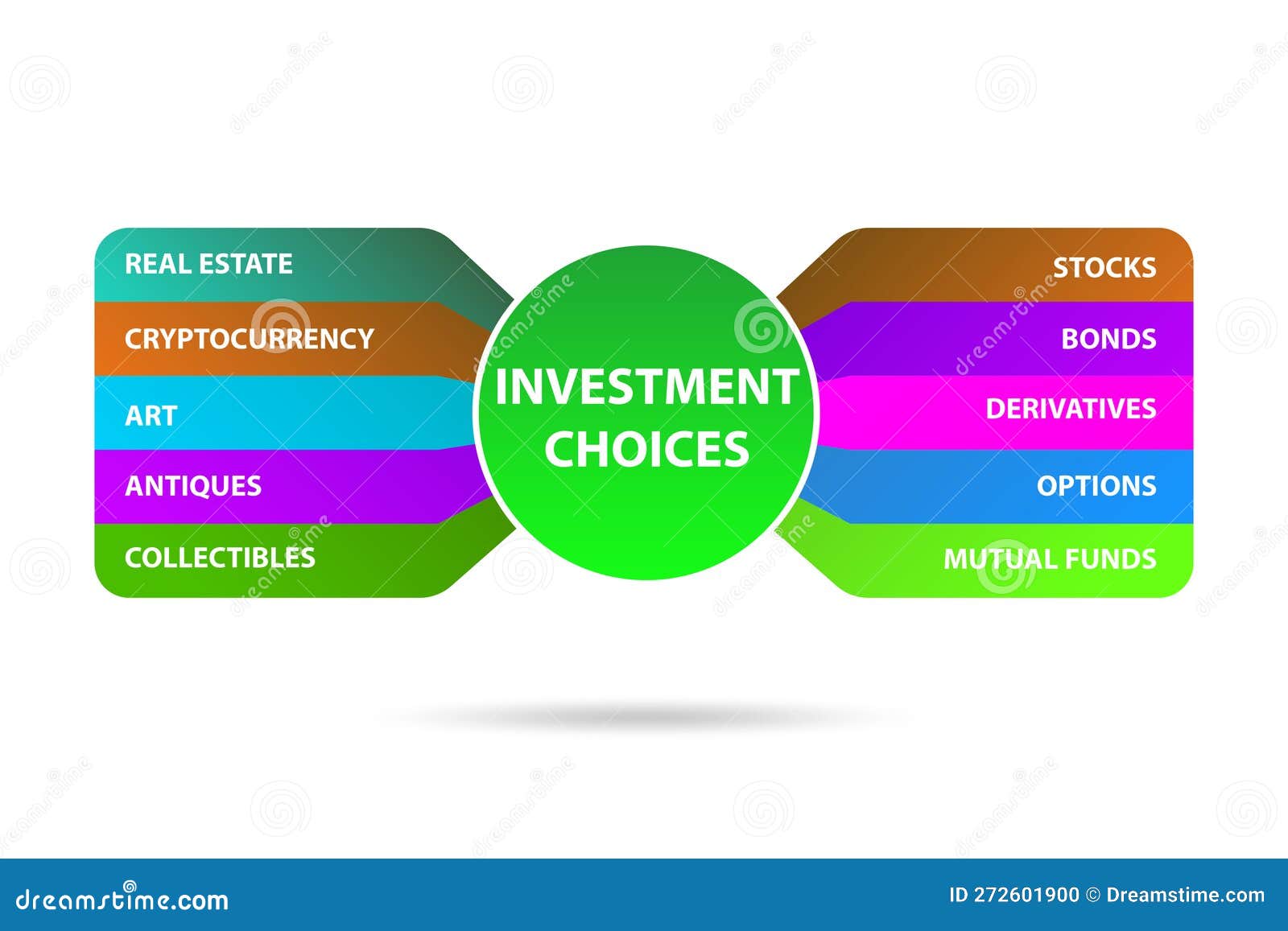 REAL ESTATE
CRYPTOCURRENCY
ART
ANTIQUES
COLLECTIBLES

INVESTMENT CHOICES

STOCKS
BONDS
DERIVATIVES
OPTIONS
MUTUAL FUNDS

dreamstime.com
ID 272601900 © Dreamstime.com